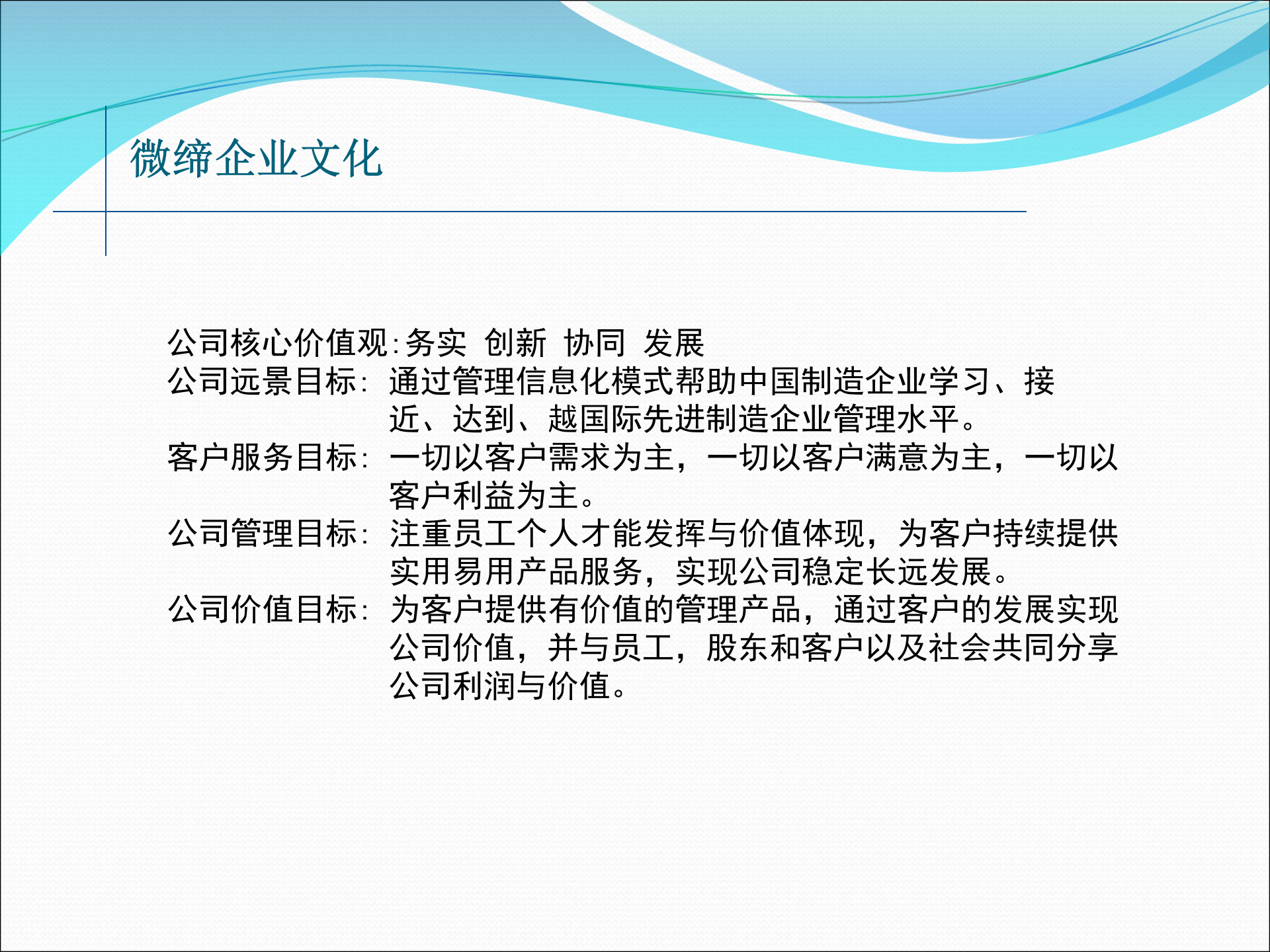 微缔企业文化

公司核心价值观:务实 创新 协同 发展
公司远景目标: 通过管理信息化模式帮助中国制造企业学习、接近、达到、越国际先进制造企业管理水平。
客户服务目标: 一切以客户需求为主，一切以客户满意为主，一切以客户利益为主。
公司管理目标: 注重员工个人才能发挥与价值体现，为客户持续提供实用易用产品服务，实现公司稳定长远发展。
公司价值目标: 为客户提供有价值的管理产品，通过客户的发展实现公司价值，并与员工，股东和客户以及社会共同分享公司利润与价值。